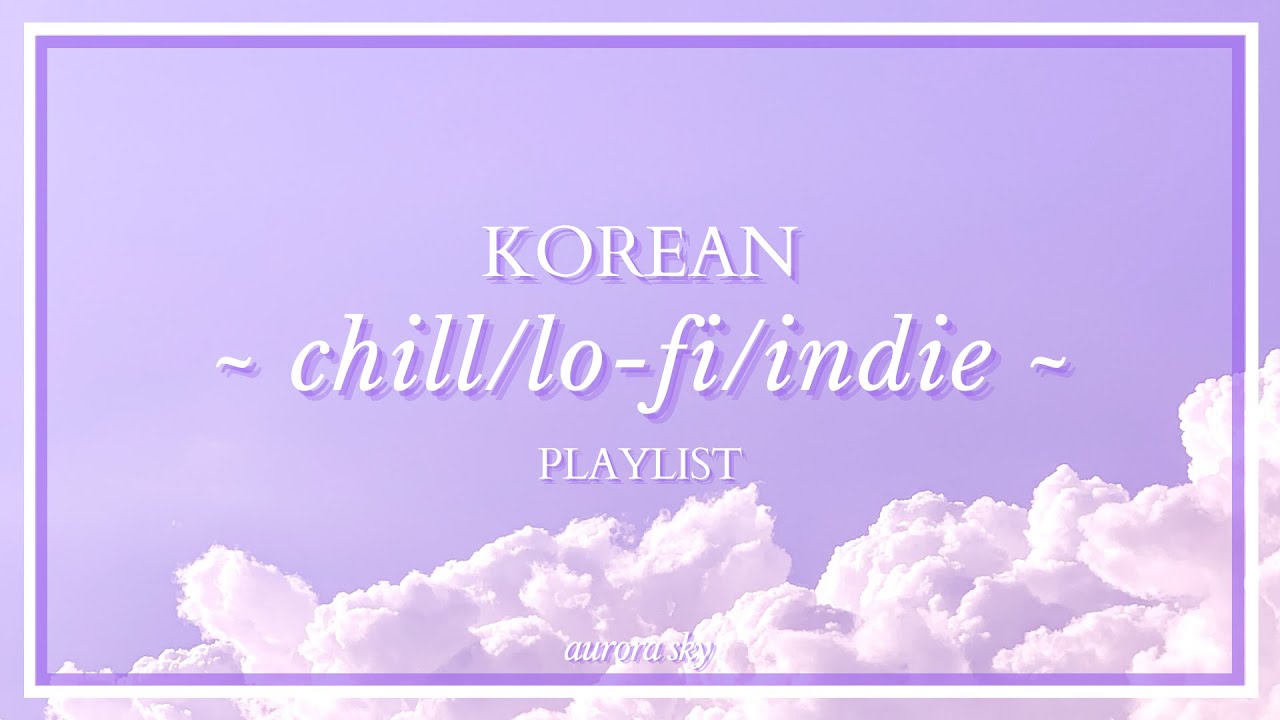 KOREAN

~ chill/lo-fi/indie ~

PLAYLIST

aurora sky